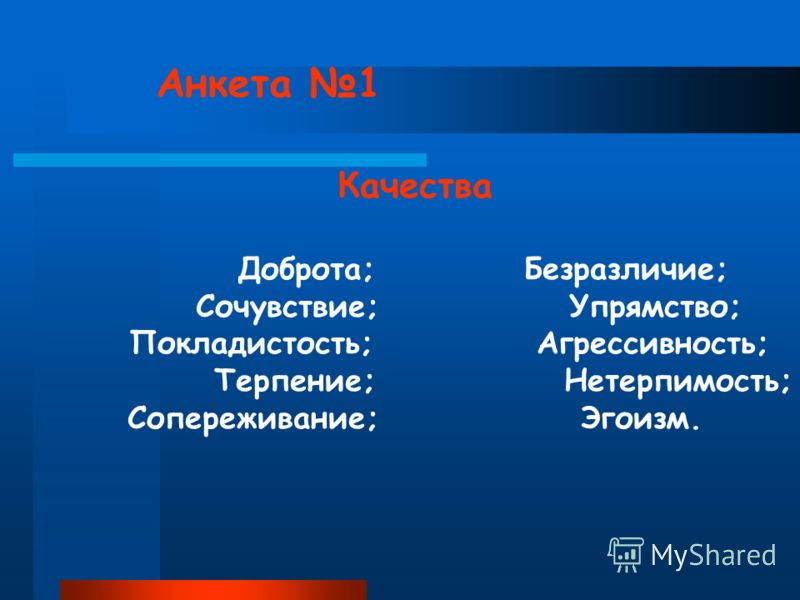 Анкета №1

Качества

Доброта;
Сочувствие;
Покладистость;
Терпение;
Сопереживание;

Безразличие;
Упрямство;
Агрессивность;
Нетерпимость;
Эгоизм.

MyShared